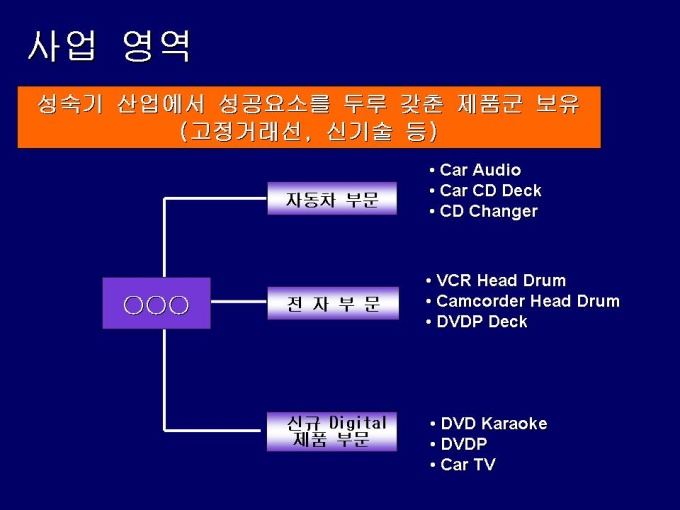 사업 영역

성숙기 산업에서 성공요소를 두루 갖춘 제품군 보유
(고정거래선, 신기술 등)

○○○

자동차 부문

• Car Audio
• Car CD Deck
• CD Changer

전 자 부 문

• VCR Head Drum
• Camcorder Head Drum
• DVDP Deck

신규 Digital 제품 부문

• DVD Karaoke
• DVDP
• Car TV